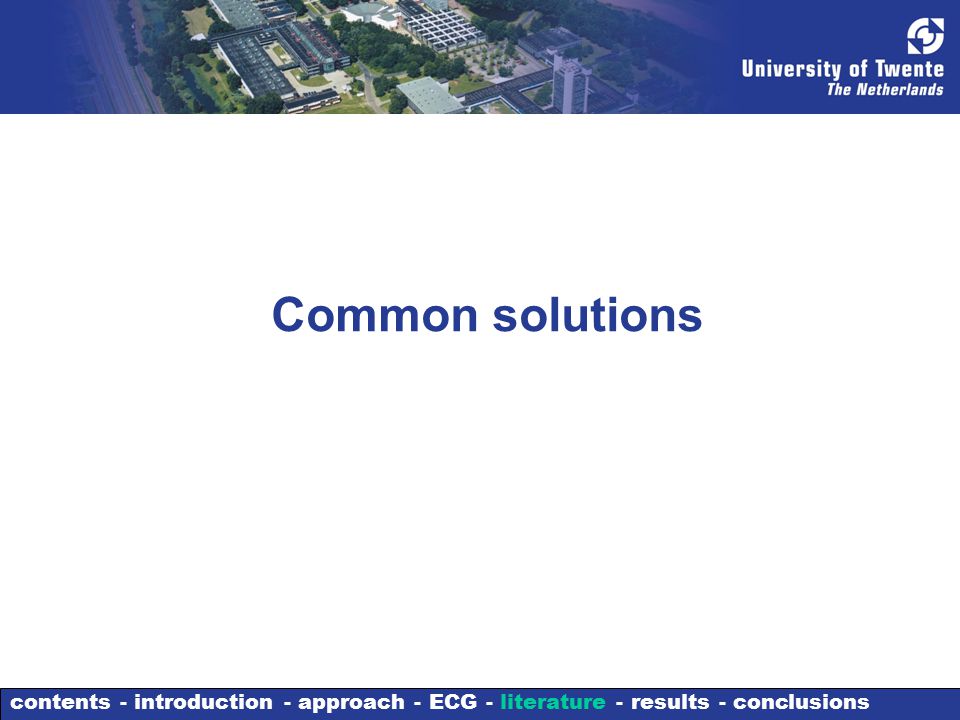 University of Twente
The Netherlands

Common solutions

contents - introduction - approach - ECG - literature - results - conclusions